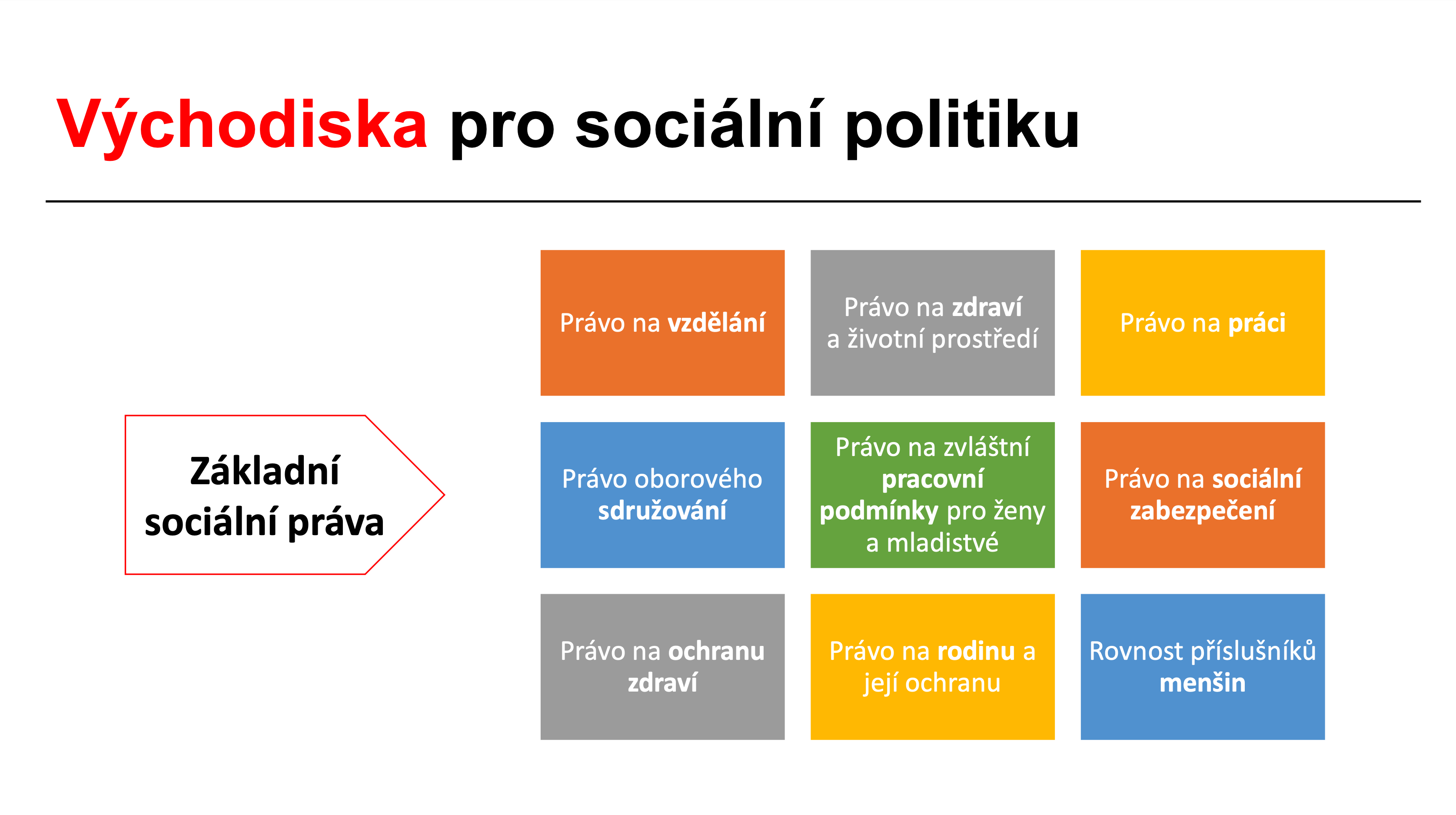 Východiska pro sociální politiku

Základní sociální práva

Právo na vzdělání

Právo na zdraví a životní prostředí

Právo na práci

Právo oborového sdružování

Právo na zvláštní pracovní podmínky pro ženy a mladistvé

Právo na sociální zabezpečení

Právo na ochranu zdraví

Právo na rodinu a její ochranu

Rovnost příslušníků menšin